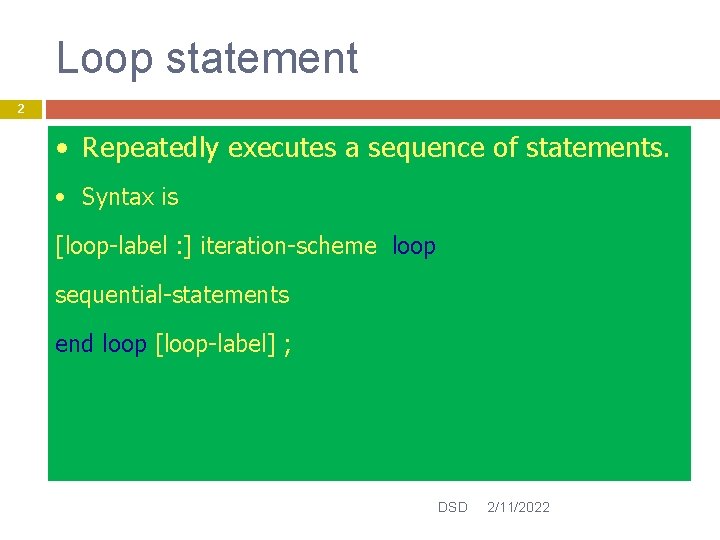 Loop statement

2

• Repeatedly executes a sequence of statements.

• Syntax is

[loop-label :] iteration-scheme loop

sequential-statements

end loop [loop-label] ;

DSD 2/11/2022